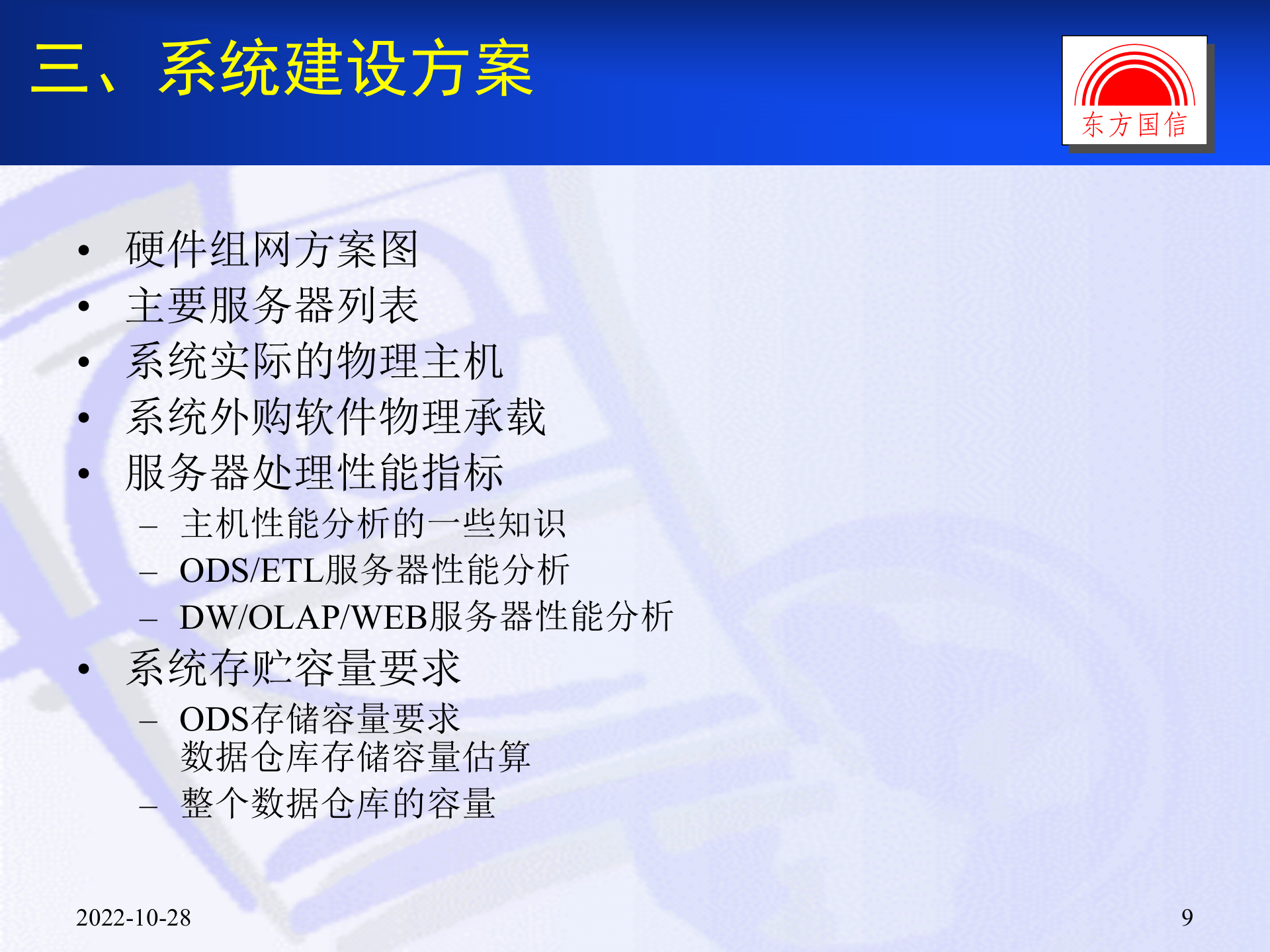 三、系统建设方案

东方国信

• 硬件组网方案图
• 主要服务器列表
• 系统实际的物理主机
• 系统外购软件物理承载
• 服务器处理性能指标
– 主机性能分析的一些知识
– ODS/ETL服务器性能分析
– DW/OLAP/WEB服务器性能分析
• 系统存贮容量要求
– ODS存储容量要求
数据仓库存储容量估算
– 整个数据仓库的容量

2022-10-28

9